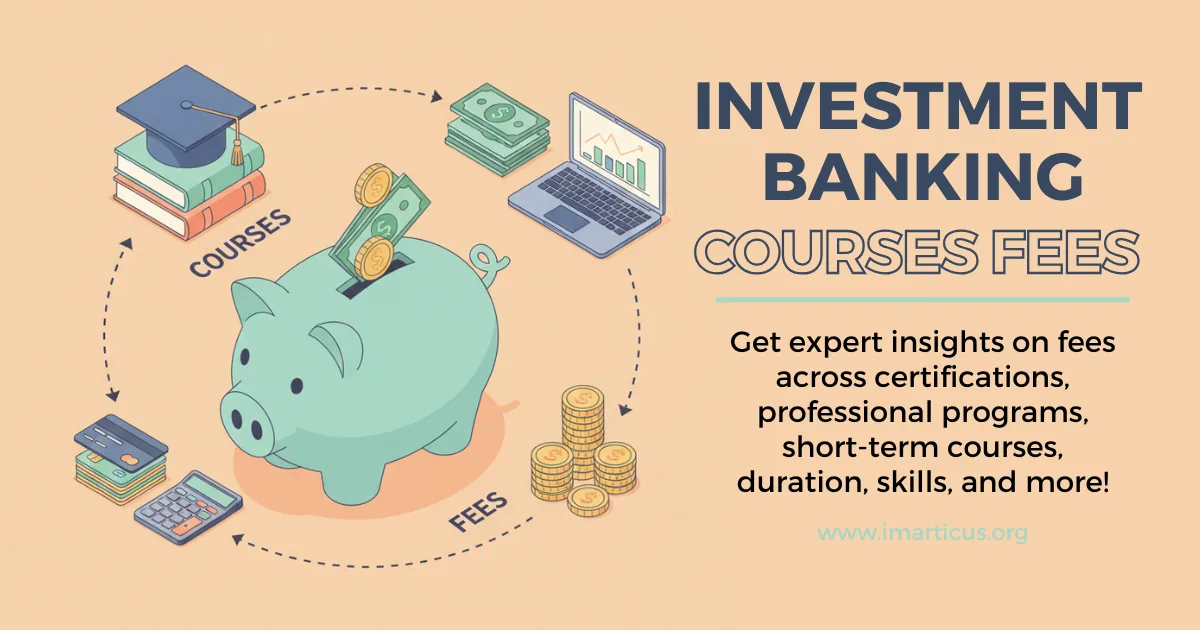 COURSES

FEES

INVESTMENT BANKING

COURSES FEES

Get expert insights on fees across certifications, professional programs, short-term courses, duration, skills, and more!

www.imarticus.org